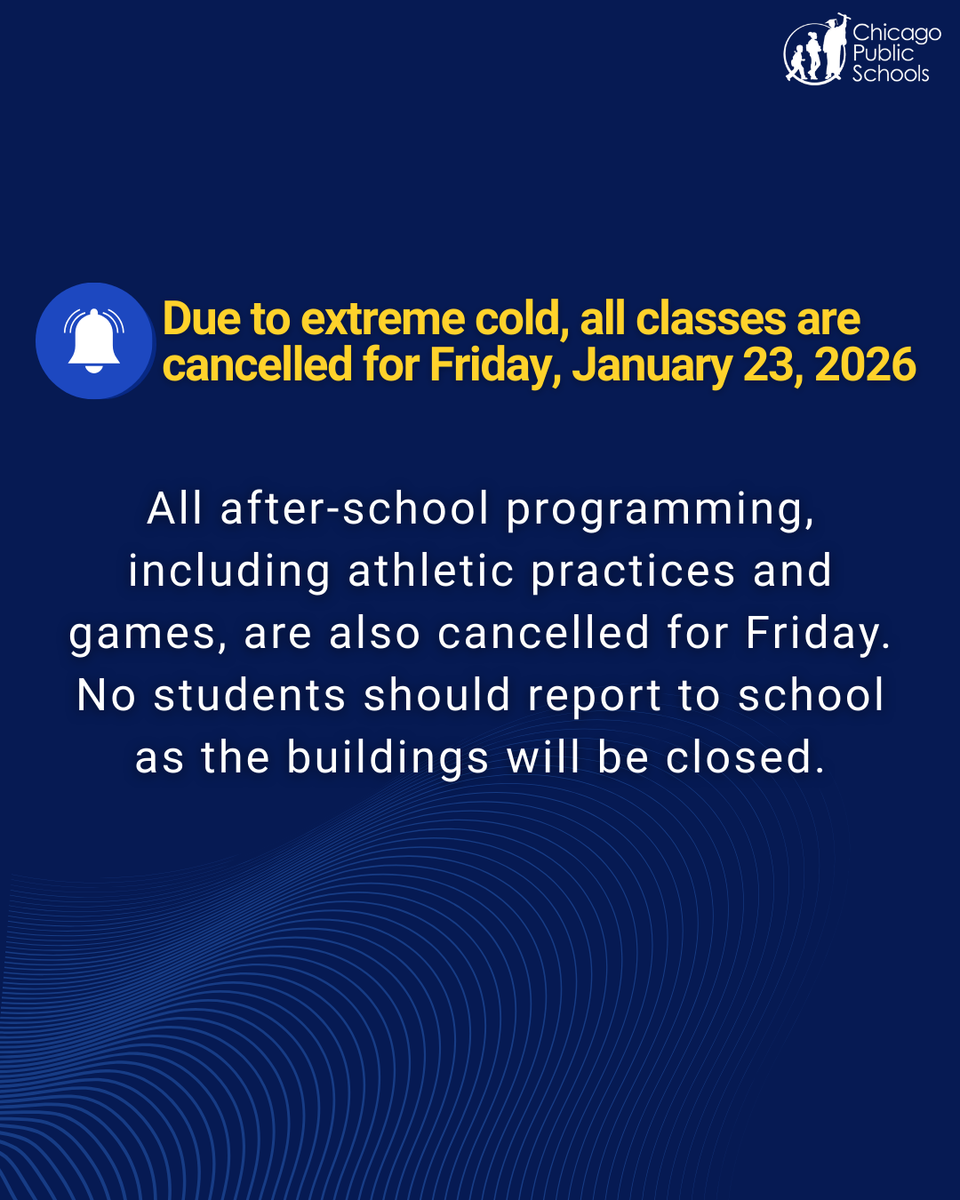 Chicago Public Schools

Due to extreme cold, all classes are cancelled for Friday, January 23, 2026

All after-school programming, including athletic practices and games, are also cancelled for Friday. No students should report to school as the buildings will be closed.